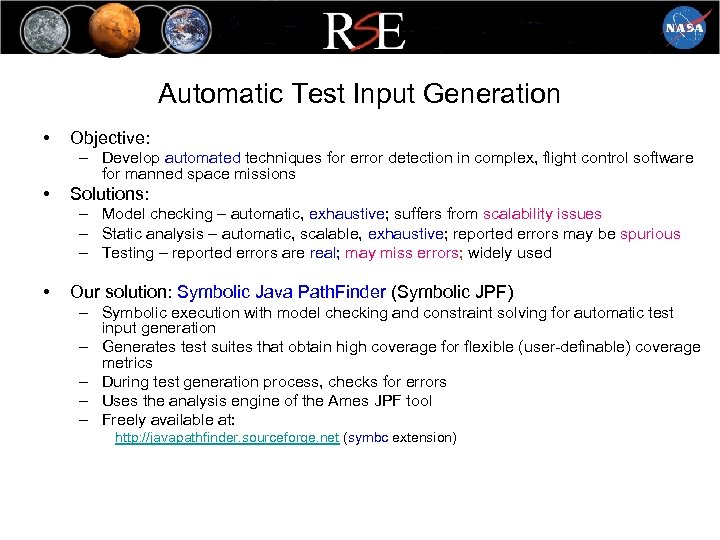 RSE

NASA

Automatic Test Input Generation

• Objective:
– Develop automated techniques for error detection in complex, flight control software for manned space missions
• Solutions:
– Model checking – automatic, exhaustive; suffers from scalability issues
– Static analysis – automatic, scalable, exhaustive; reported errors may be spurious
– Testing – reported errors are real; may miss errors; widely used

• Our solution: Symbolic Java PathFinder (Symbolic JPF)
– Symbolic execution with model checking and constraint solving for automatic test input generation
– Generates test suites that obtain high coverage for flexible (user-definable) coverage metrics
– During test generation process, checks for errors
– Uses the analysis engine of the Ames JPF tool
– Freely available at:
http://javapathfinder.sourceforge.net (symbc extension)